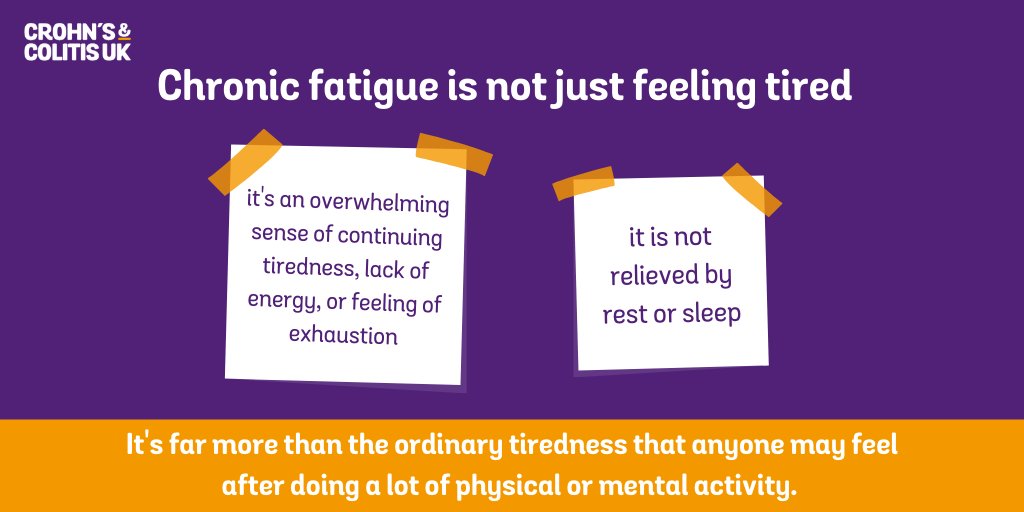 CROHN'S & COLITIS UK

Chronic fatigue is not just feeling tired

it's an overwhelming sense of continuing tiredness, lack of energy, or feeling of exhaustion

it is not relieved by rest or sleep

It's far more than the ordinary tiredness that anyone may feel after doing a lot of physical or mental activity.